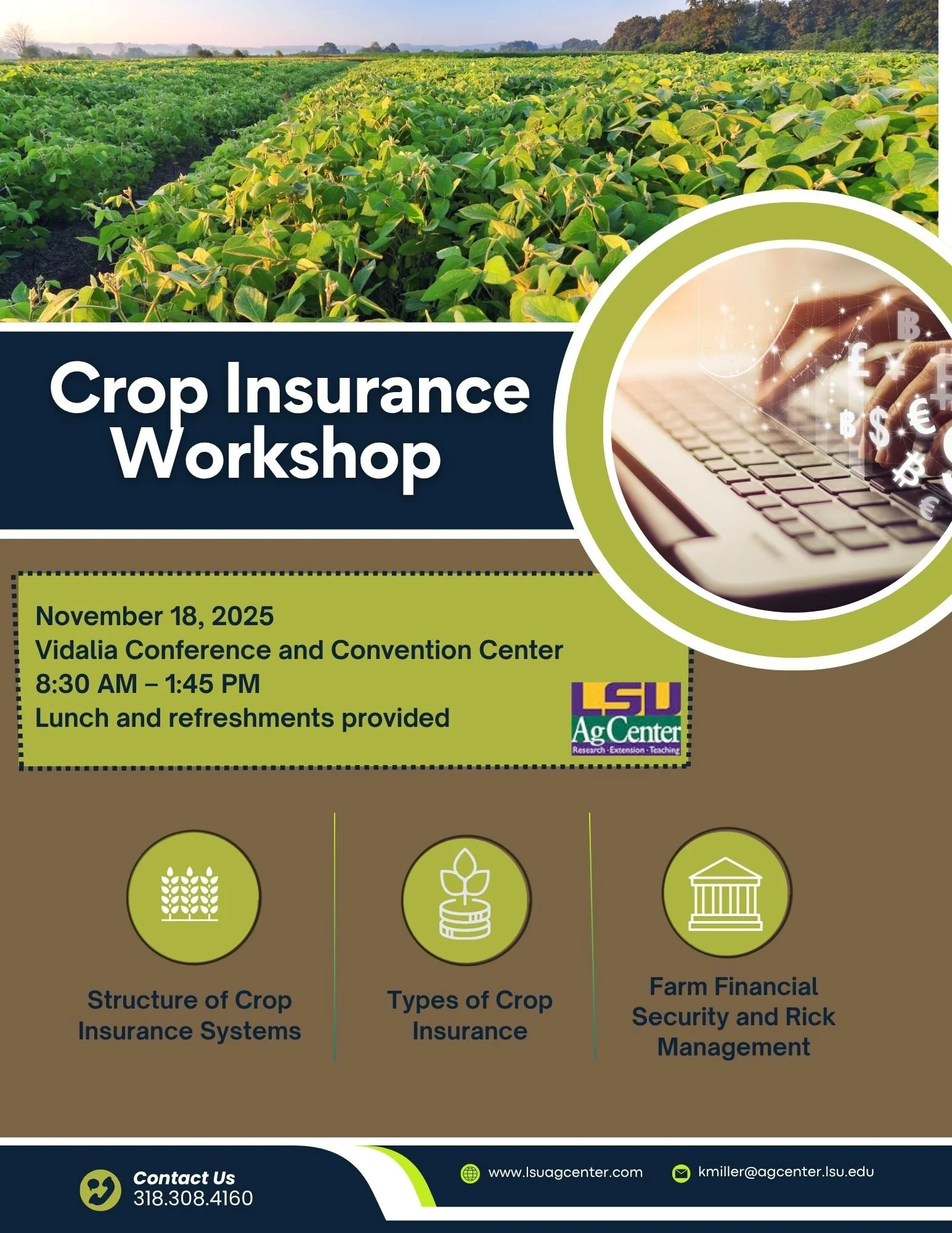 Crop Insurance Workshop

November 18, 2025
Vidalia Conference and Convention Center
8:30 AM – 1:45 PM
Lunch and refreshments provided

LSU AgCenter
Research · Extension · Teaching

Structure of Crop Insurance Systems

Types of Crop Insurance

Farm Financial Security and Rick Management

Contact Us
318.308.4160

www.lsuagcenter.com

kmiller@agcenter.lsu.edu